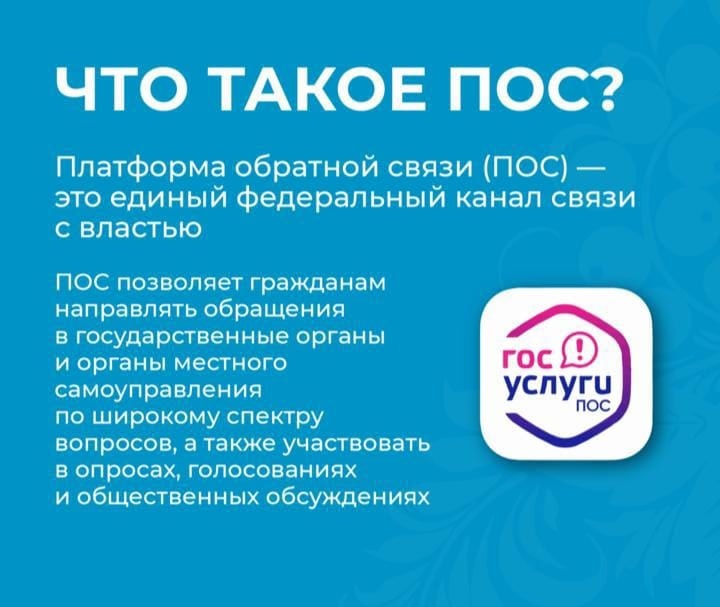 ЧТО ТАКОЕ ПОС?

Платформа обратной связи (ПОС) — это единый федеральный канал связи с властью

ПОС позволяет гражданам направлять обращения в государственные органы и органы местного самоуправления по широкому спектру вопросов, а также участвовать в опросах, голосованиях и общественных обсуждениях

гос услуги ПОС